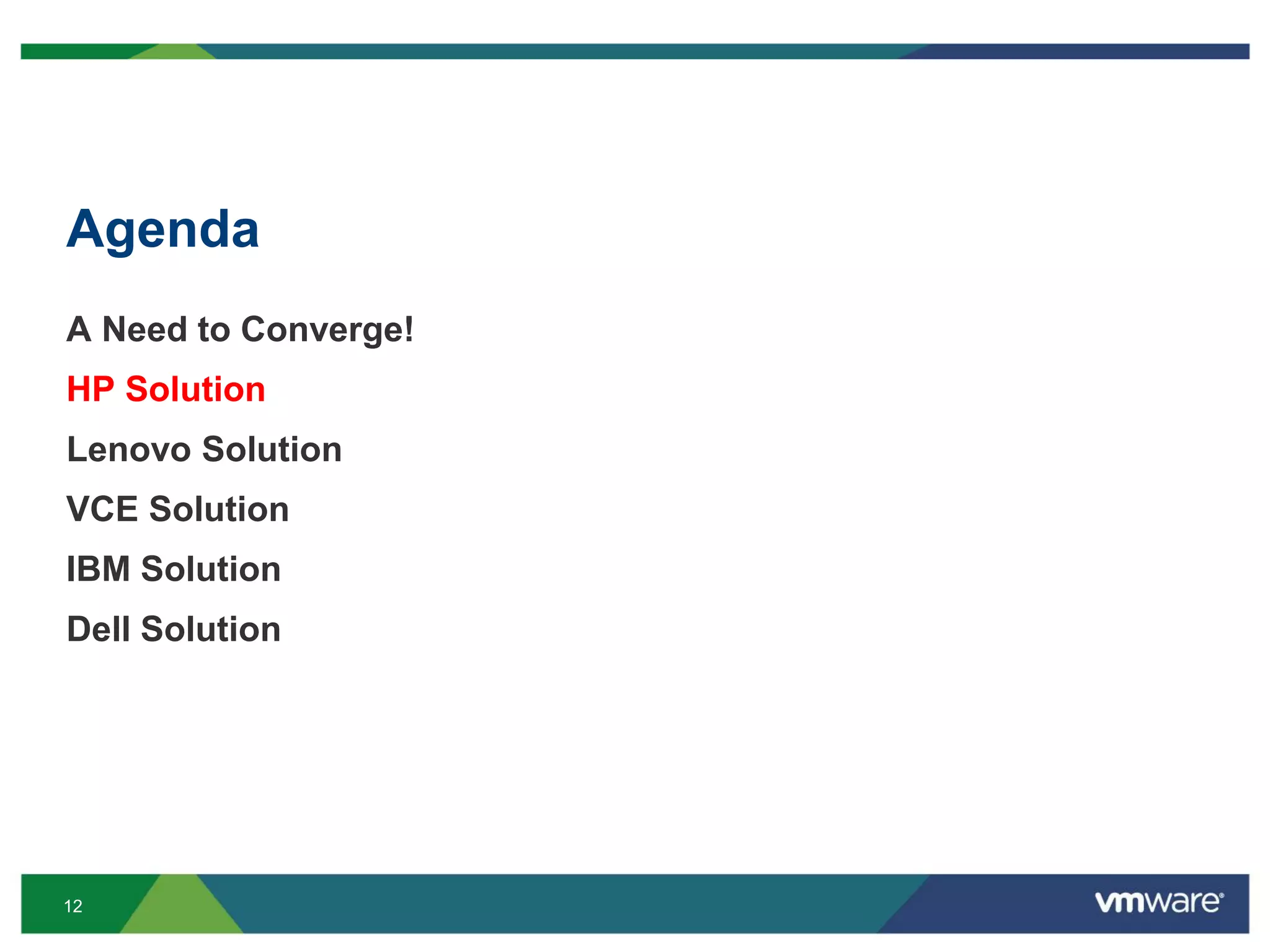 Agenda

A Need to Converge!

HP Solution

Lenovo Solution

VCE Solution

IBM Solution

Dell Solution

12

vmware®